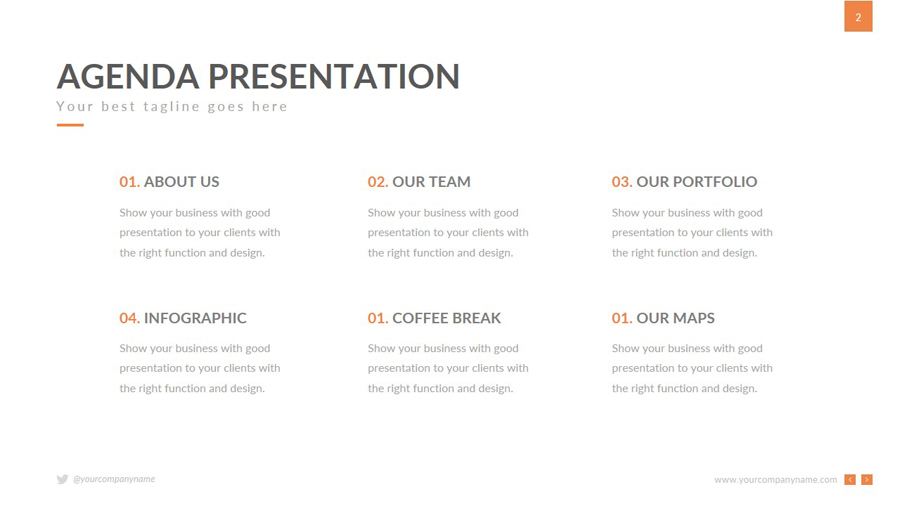 2

AGENDA PRESENTATION

Your best tagline goes here

01. ABOUT US

Show your business with good presentation to your clients with the right function and design.

02. OUR TEAM

Show your business with good presentation to your clients with the right function and design.

03. OUR PORTFOLIO

Show your business with good presentation to your clients with the right function and design.

04. INFOGRAPHIC

Show your business with good presentation to your clients with the right function and design.

01. COFFEE BREAK

Show your business with good presentation to your clients with the right function and design.

01. OUR MAPS

Show your business with good presentation to your clients with the right function and design.

@yourcompanyname

www.yourcompanyname.com